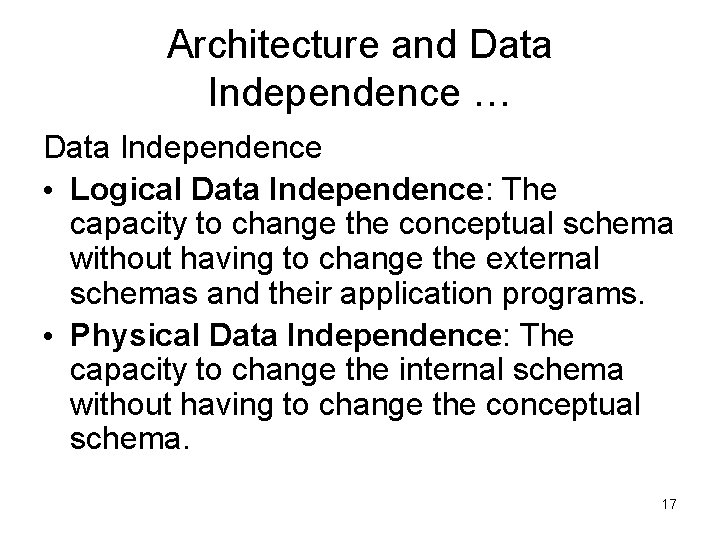 Architecture and Data Independence …

Data Independence

• Logical Data Independence: The capacity to change the conceptual schema without having to change the external schemas and their application programs.

• Physical Data Independence: The capacity to change the internal schema without having to change the conceptual schema.

17